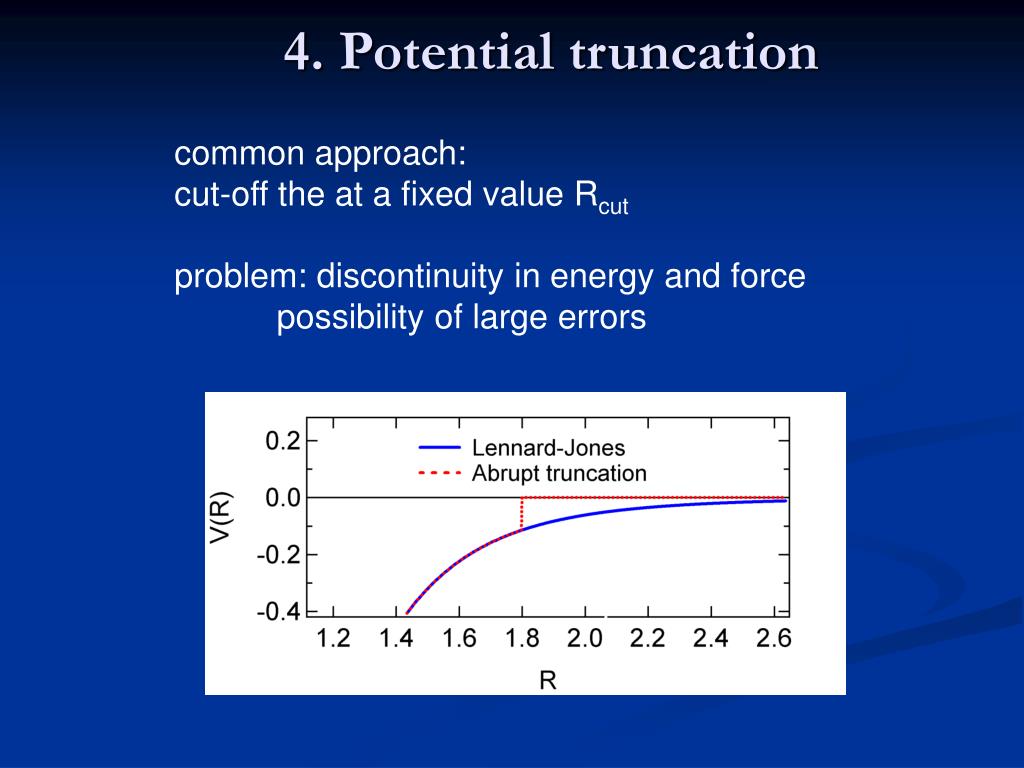 4. Potential truncation

common approach:
cut-off the at a fixed value $R_{cut}$

problem: discontinuity in energy and force
possibility of large errors

Lennard-Jones
Abrupt truncation
V(R)
0.2
0.0
-0.2
-0.4
1.2 1.4 1.6 1.8 2.0 2.2 2.4 2.6
R